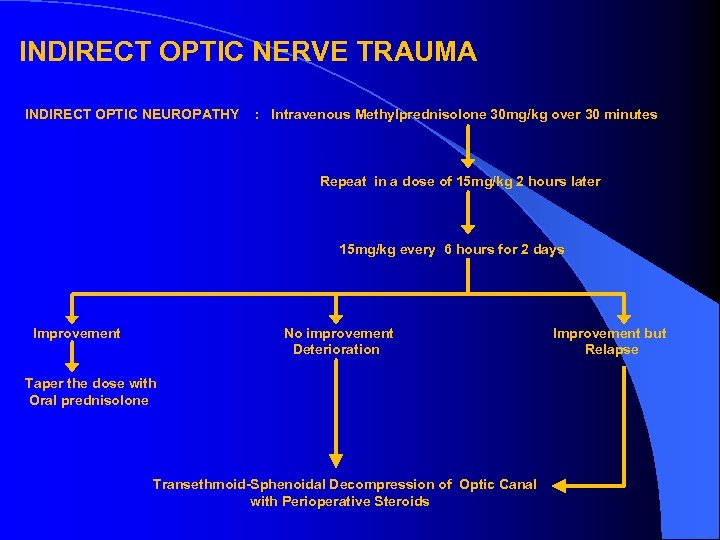 INDIRECT OPTIC NERVE TRAUMA

INDIRECT OPTIC NEUROPATHY : Intravenous Methylprednisolone 30mg/kg over 30 minutes

Repeat in a dose of 15mg/kg 2 hours later

15mg/kg every 6 hours for 2 days

Improvement

Taper the dose with Oral prednisolone

No improvement Deterioration

Improvement but Relapse

Transethmoid-Sphenoidal Decompression of Optic Canal with Perioperative Steroids